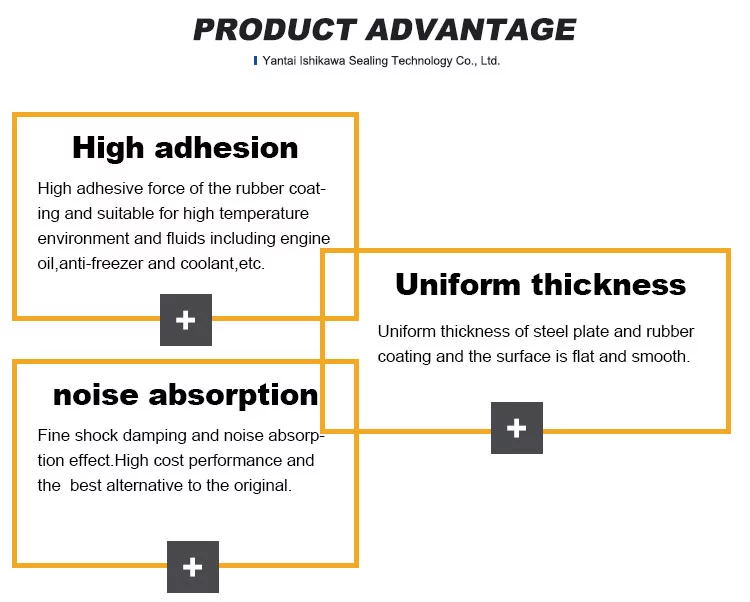 PRODUCT ADVANTAGE

Yantai Ishikawa Sealing Technology Co., Ltd.

High adhesion

High adhesive force of the rubber coating and suitable for high temperature environment and fluids including engine oil,anti-freezer and coolant,etc.

+

Uniform thickness

Uniform thickness of steel plate and rubber coating and the surface is flat and smooth.

+

noise absorption

Fine shock damping and noise absorption effect.High cost performance and the best alternative to the original.

+